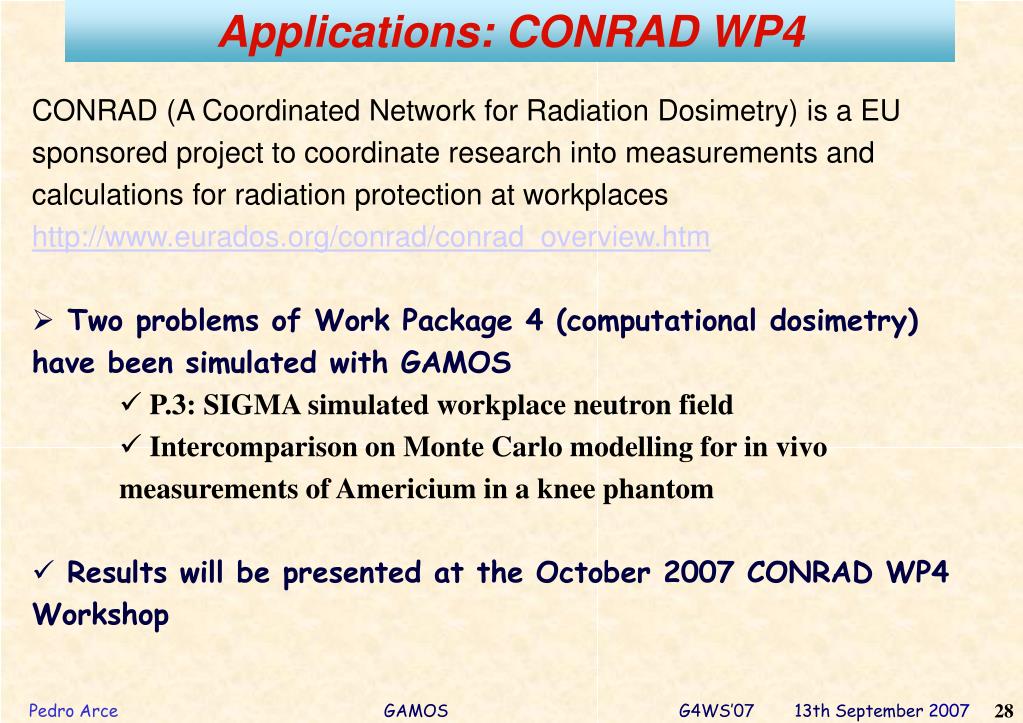 Applications: CONRAD WP4

CONRAD (A Coordinated Network for Radiation Dosimetry) is a EU sponsored project to coordinate research into measurements and calculations for radiation protection at workplaces
http://www.eurados.org/conrad/conrad_overview.htm

➢ Two problems of Work Package 4 (computational dosimetry) have been simulated with GAMOS

✓ P.3: SIGMA simulated workplace neutron field

✓ Intercomparison on Monte Carlo modelling for in vivo measurements of Americium in a knee phantom

✓ Results will be presented at the October 2007 CONRAD WP4 Workshop

Pedro Arce GAMOS G4WS'07 13th September 2007 28